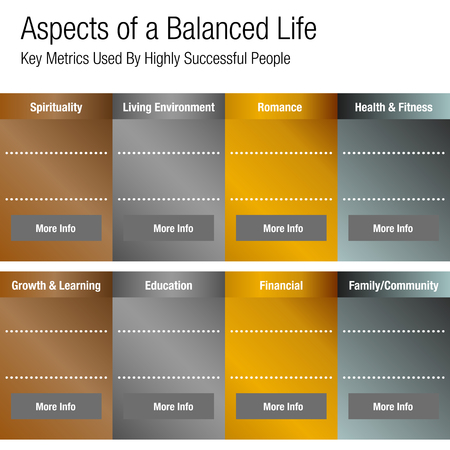 Aspects of a Balanced Life
Key Metrics Used By Highly Successful People

Spirituality

More Info

Living Environment

More Info

Romance

More Info

Health & Fitness

More Info

Growth & Learning

More Info

Education

More Info

Financial

More Info

Family/Community

More Info